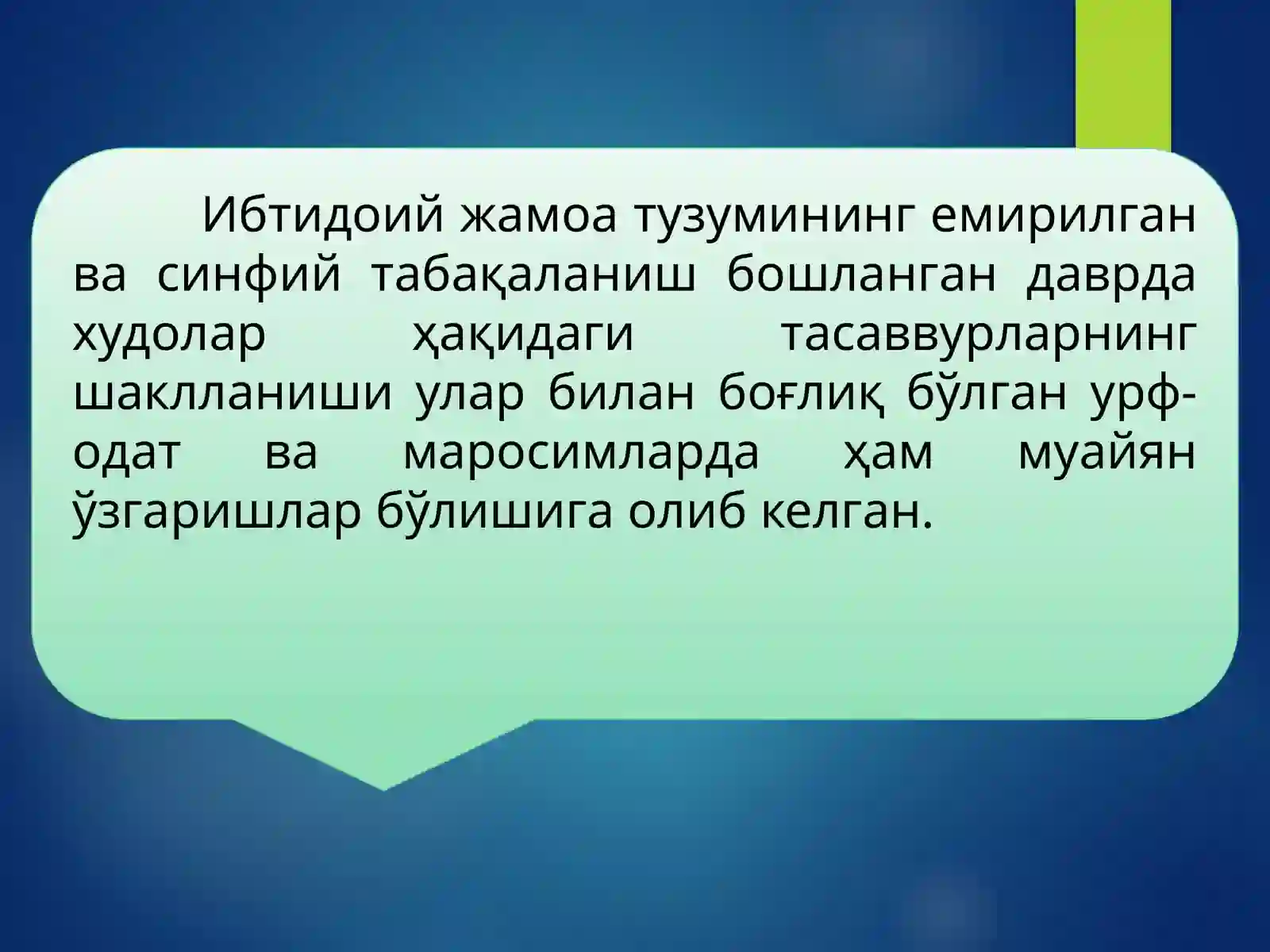 Ибтидоий жамоа тузумининг емирилган ва синфий табақаланиш бошланган даврда худолар ҳақидаги тасаввурларнинг шаклланиши улар билан боғлиқ бўлган урф-одат ва маросимларда ҳам муайян ўзгаришлар бўлишига олиб келган.